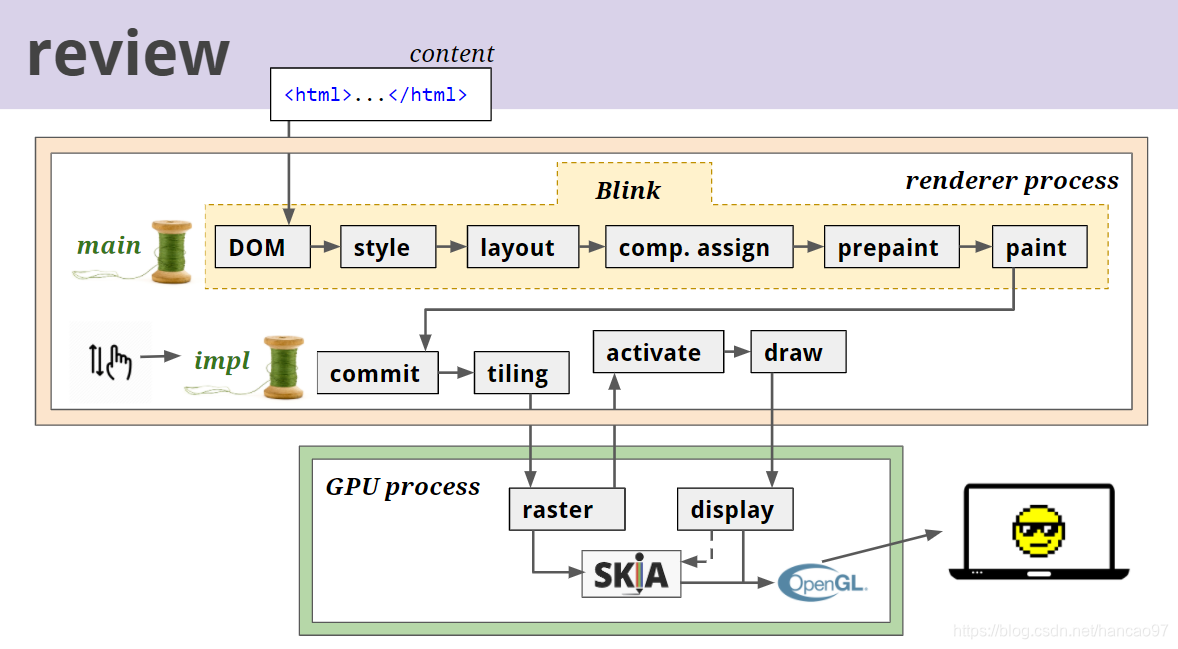 review

content

<html>...</html>

renderer process

Blink

main

DOM

style

layout

comp. assign

prepaint

paint

impl

commit

tiling

activate

draw

GPU process

raster

display

SKIA

OpenGL.

https://blog.csdn.net/hancao97